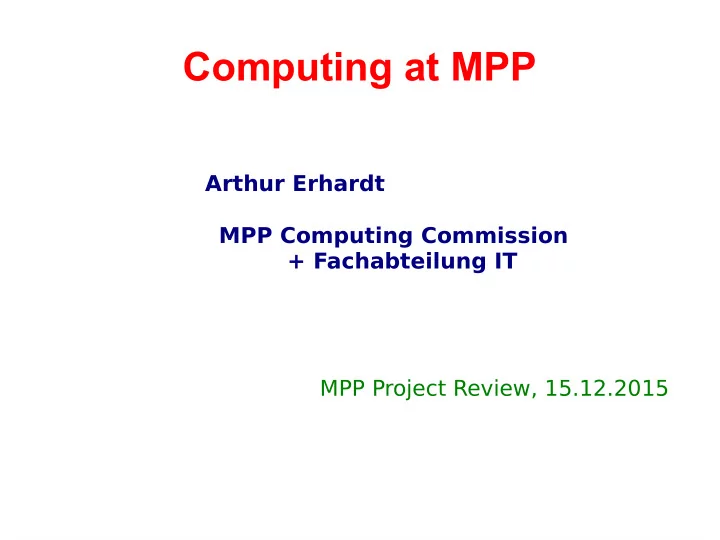 Computing at MPP

Arthur Erhardt

MPP Computing Commission
+ Fachabteilung IT

MPP Project Review, 15.12.2015